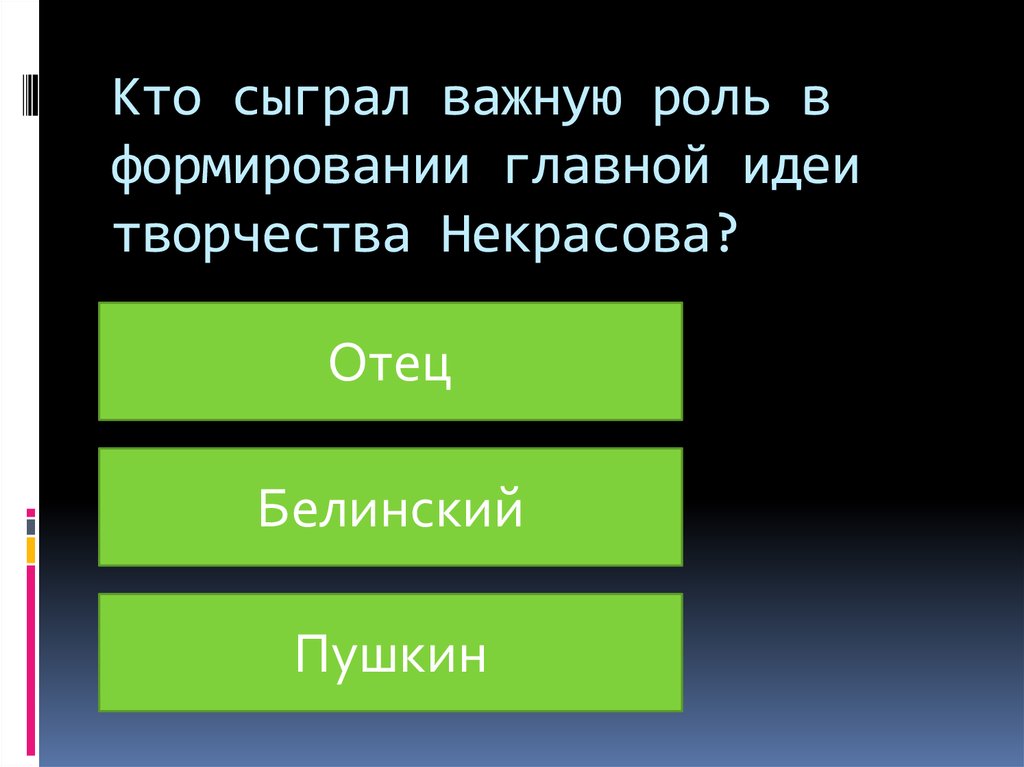 Кто сыграл важную роль в формировании главной идеи творчества Некрасова?

Отец

Белинский

Пушкин